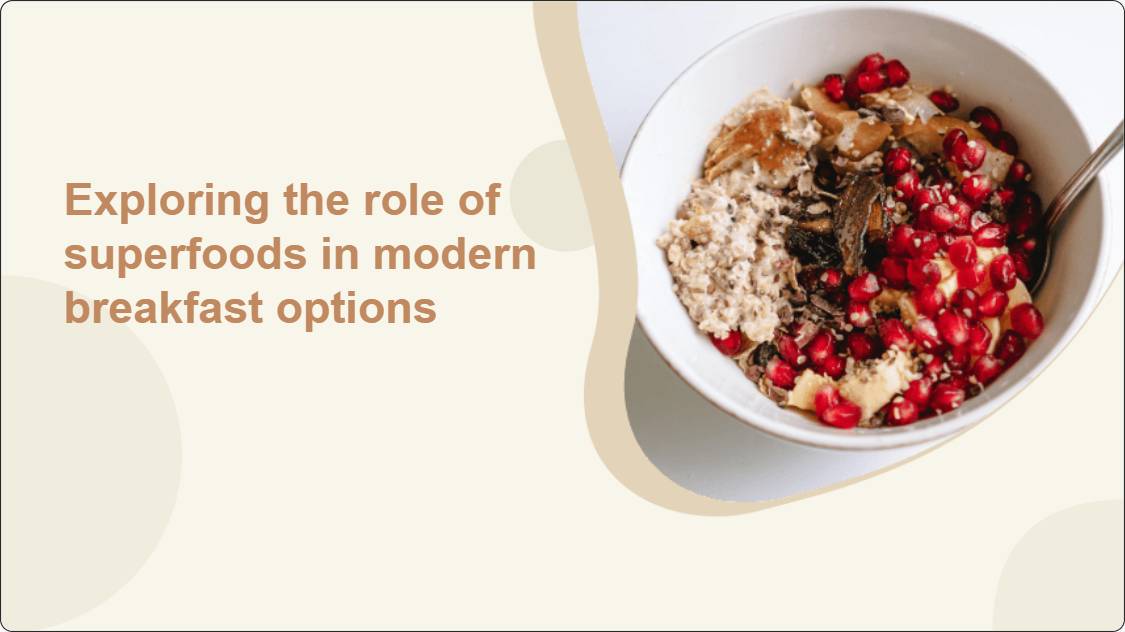 Exploring the role of superfoods in modern breakfast options